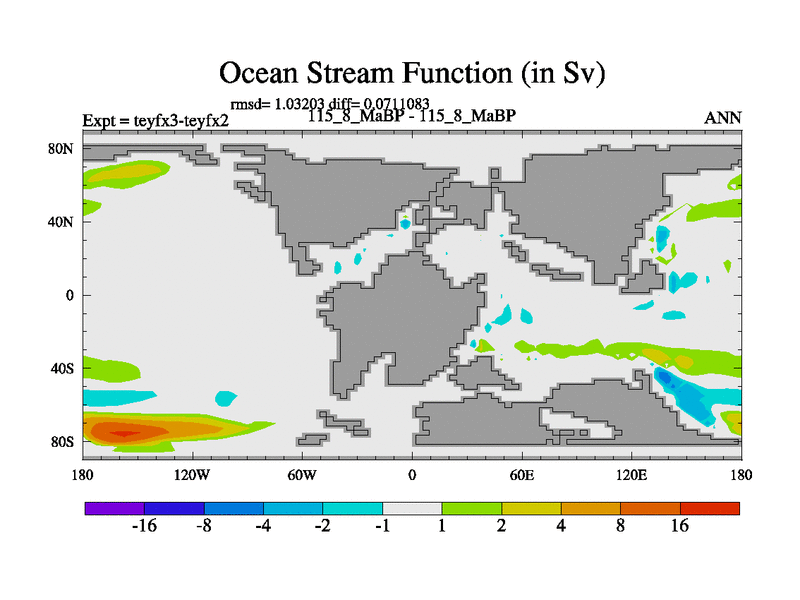 Ocean Stream Function (in Sv)

rmsd= 1.03203 diff= 0.0711083

Expt = teyfx3-teyfx2

115_8_MaBP - 115_8_MaBP

ANN

80N

40N

0

40S

80S

180

120W

60W

0

60E

120E

180

-16

-8

-4

-2

-1

1

2

4

8

16